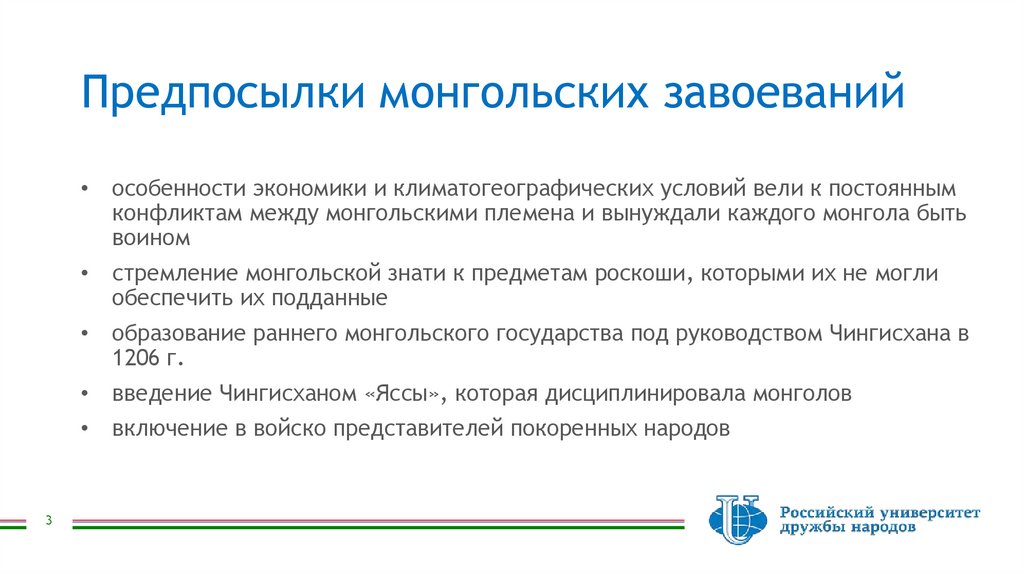 Предпосылки монгольских завоеваний

• особенности экономики и климатогеографических условий вели к постоянным конфликтам между монгольскими племена и вынуждали каждого монгола быть воином

• стремление монгольской знати к предметам роскоши, которыми их не могли обеспечить их подданные

• образование раннего монгольского государства под руководством Чингисхана в 1206 г.

• введение Чингисханом «Яссы», которая дисциплинировала монголов

• включение в войско представителей покоренных народов

3

Российский университет дружбы народов